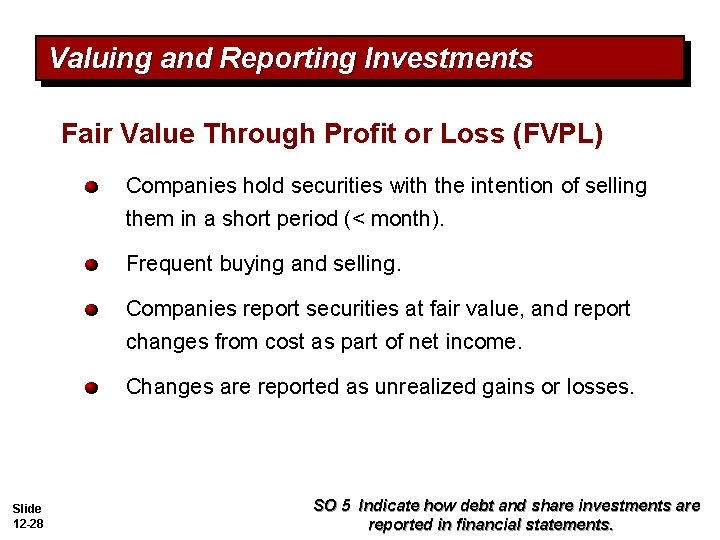 Valuing and Reporting Investments

Fair Value Through Profit or Loss (FVPL)

Companies hold securities with the intention of selling them in a short period (< month).

Frequent buying and selling.

Companies report securities at fair value, and report changes from cost as part of net income.

Changes are reported as unrealized gains or losses.

Slide 12-28

SO 5 Indicate how debt and share investments are reported in financial statements.